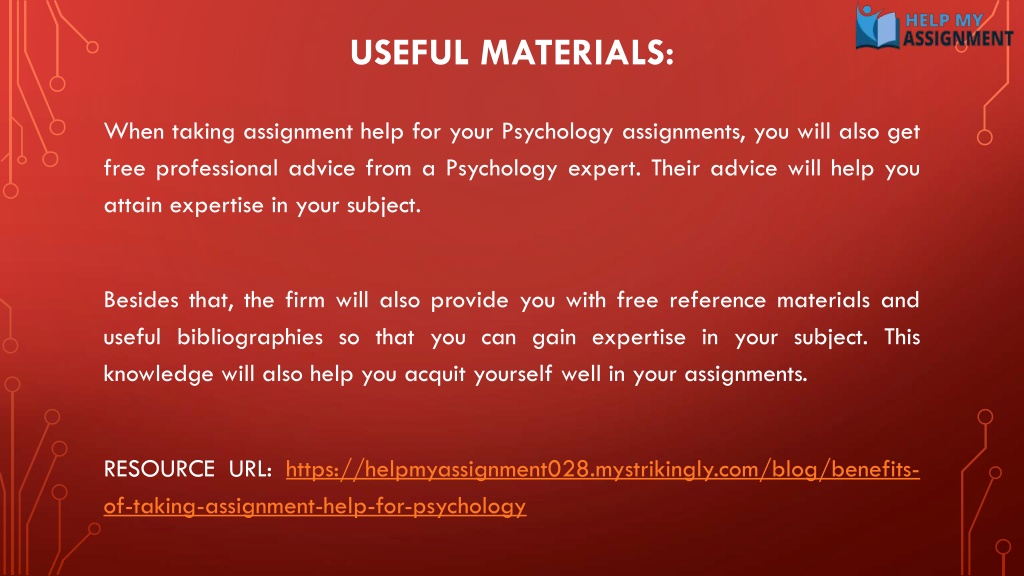 HELP MY ASSIGNMENT

USEFUL MATERIALS:

When taking assignment help for your Psychology assignments, you will also get free professional advice from a Psychology expert. Their advice will help you attain expertise in your subject.

Besides that, the firm will also provide you with free reference materials and useful bibliographies so that you can gain expertise in your subject. This knowledge will also help you acquit yourself well in your assignments.

RESOURCE URL: https://helpmyassignment028.mystrikingly.com/blog/benefits-of-taking-assignment-help-for-psychology